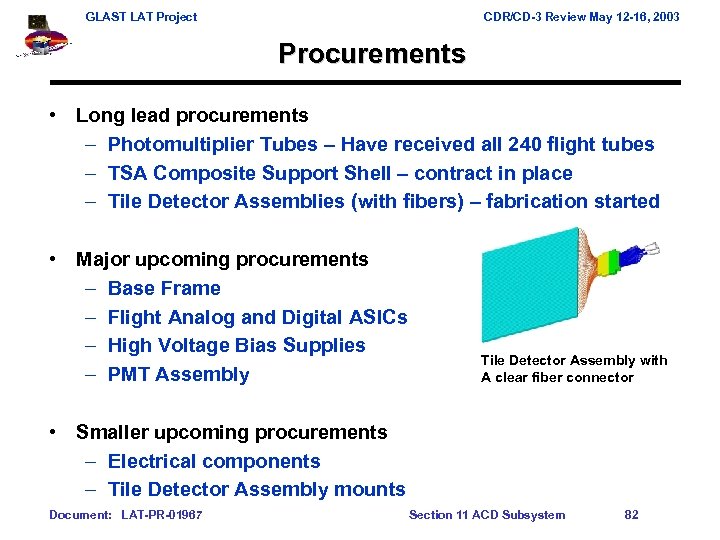 GLAST LAT Project

CDR/CD-3 Review May 12-16, 2003

Procurements

• Long lead procurements
– Photomultiplier Tubes – Have received all 240 flight tubes
– TSA Composite Support Shell – contract in place
– Tile Detector Assemblies (with fibers) – fabrication started

• Major upcoming procurements
– Base Frame
– Flight Analog and Digital ASICs
– High Voltage Bias Supplies
– PMT Assembly

Tile Detector Assembly with A clear fiber connector

• Smaller upcoming procurements
– Electrical components
– Tile Detector Assembly mounts

Document: LAT-PR-01967

Section 11 ACD Subsystem

82